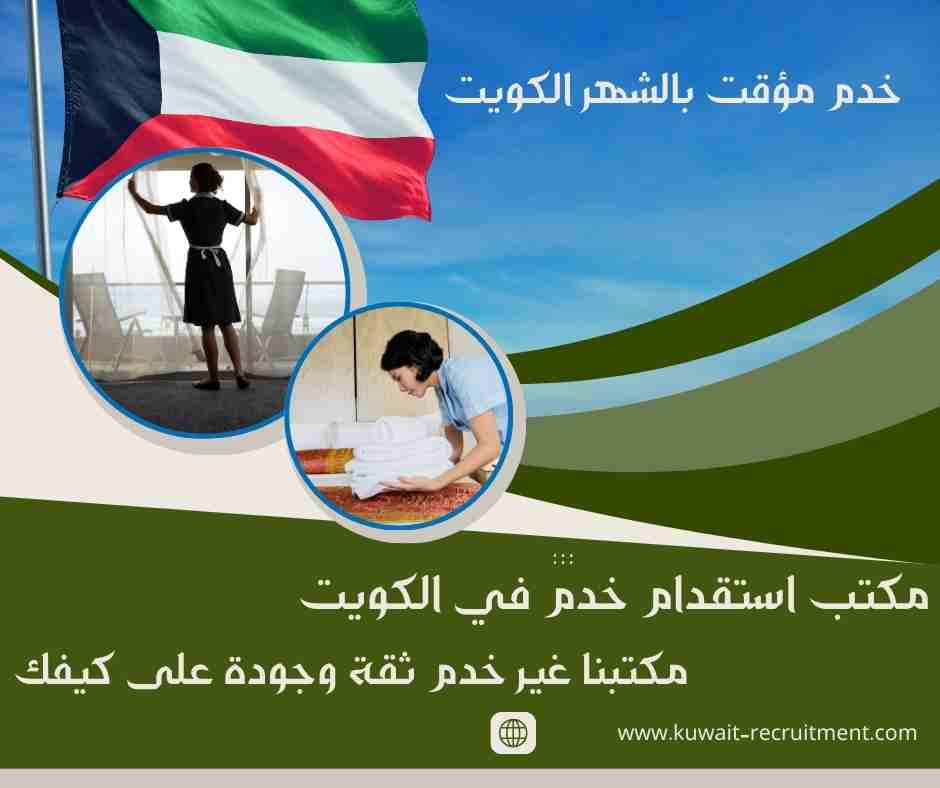 خدم مؤقت بالشهر الكويت

مكتب استقدام خدم في الكويت

مكتبنا غير خدم ثقة وجودة على كيفك

www.kuwait-recruitment.com